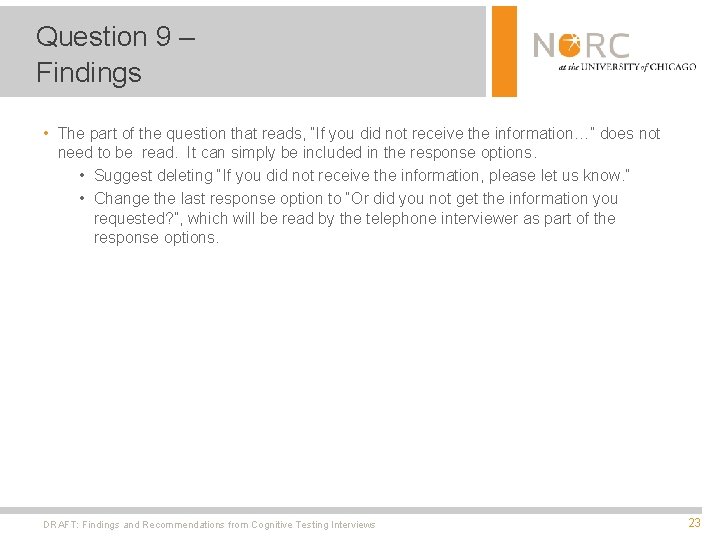 Question 9 –
Findings

NORC
at the UNIVERSITY of CHICAGO

• The part of the question that reads, "If you did not receive the information…" does not need to be read. It can simply be included in the response options.
  • Suggest deleting "If you did not receive the information, please let us know."
  • Change the last response option to "Or did you not get the information you requested?", which will be read by the telephone interviewer as part of the response options.

DRAFT: Findings and Recommendations from Cognitive Testing Interviews

23